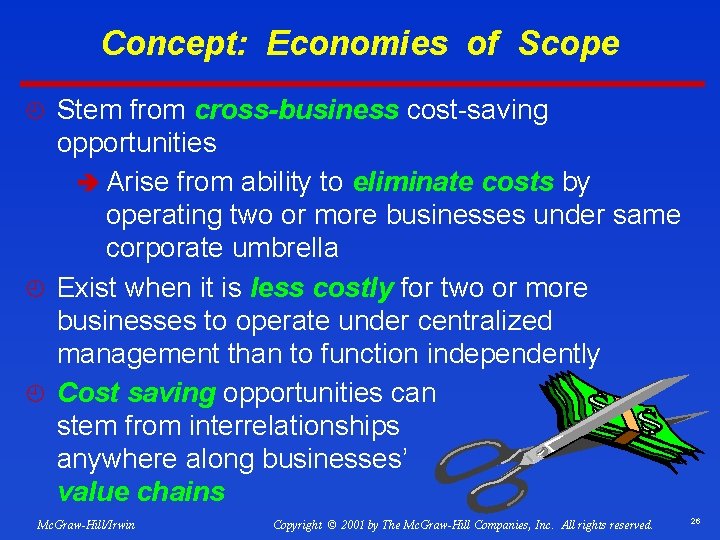 Concept: Economies of Scope

Stem from cross-business cost-saving opportunities

Arise from ability to eliminate costs by operating two or more businesses under same corporate umbrella

Exist when it is less costly for two or more businesses to operate under centralized management than to function independently

Cost saving opportunities can stem from interrelationships anywhere along businesses' value chains

McGraw-Hill/Irwin

Copyright © 2001 by The McGraw-Hill Companies, Inc. All rights reserved.

26